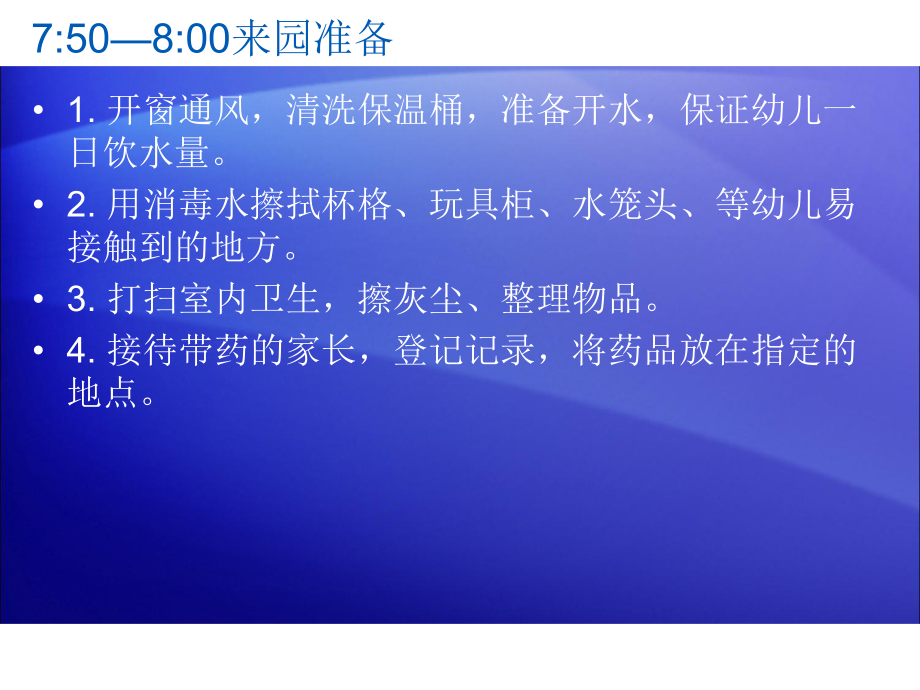 7:50—8:00来园准备

• 1. 开窗通风，清洗保温桶，准备开水，保证幼儿一日饮水量。

• 2. 用消毒水擦拭杯格、玩具柜、水笼头、等幼儿易接触到的地方。

• 3. 打扫室内卫生，擦灰尘、整理物品。

• 4. 接待带药的家长，登记记录，将药品放在指定的地点。